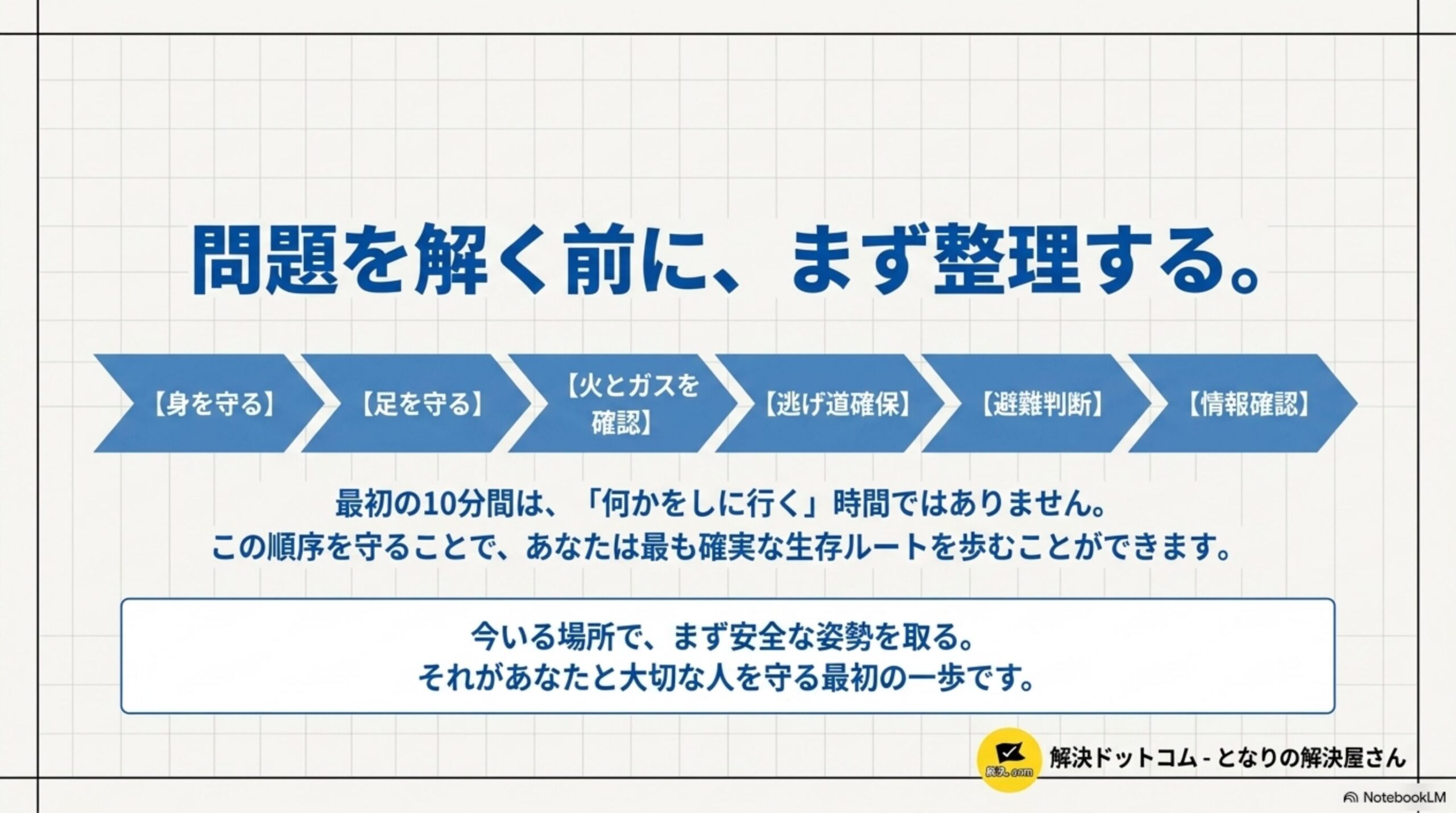 問題を解く前に、まず整理する。

【身を守る】

【足を守る】

【火とガスを確認】

【逃げ道確保】

【避難判断】

【情報確認】

最初の10分間は、「何かをしに行く」時間ではありません。
この順序を守ることで、あなたは最も確実な生存ルートを歩むことができます。

今いる場所で、まず安全な姿勢を取る。
それがあなたと大切な人を守る最初の一歩です。

解決.com

解決ドットコム - となりの解決屋さん

NotebookLM